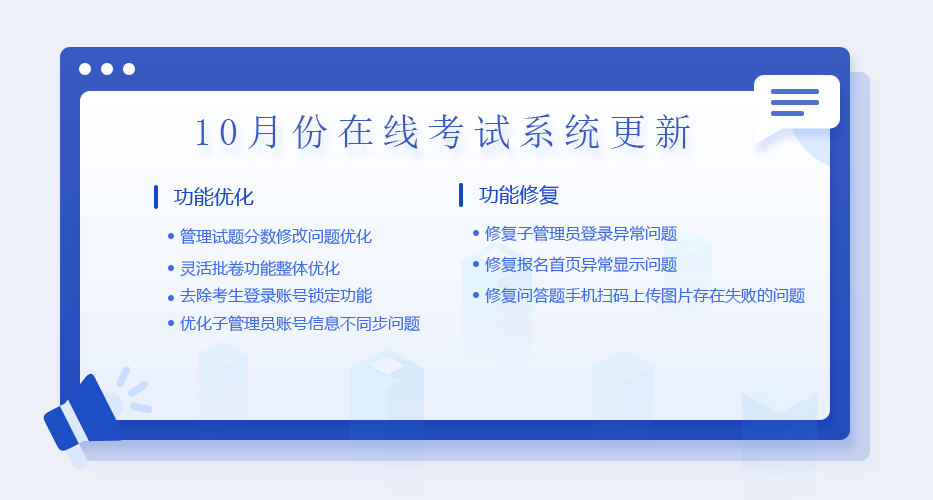 10月份在线考试系统更新

功能优化

• 管理试题分数修改问题优化
• 灵活批卷功能整体优化
• 去除考生登录账号锁定功能
• 优化子管理员账号信息不同步问题

功能修复

• 修复子管理员登录异常问题
• 修复报名首页异常显示问题
• 修复问答题手机扫码上传图片存在失败的问题